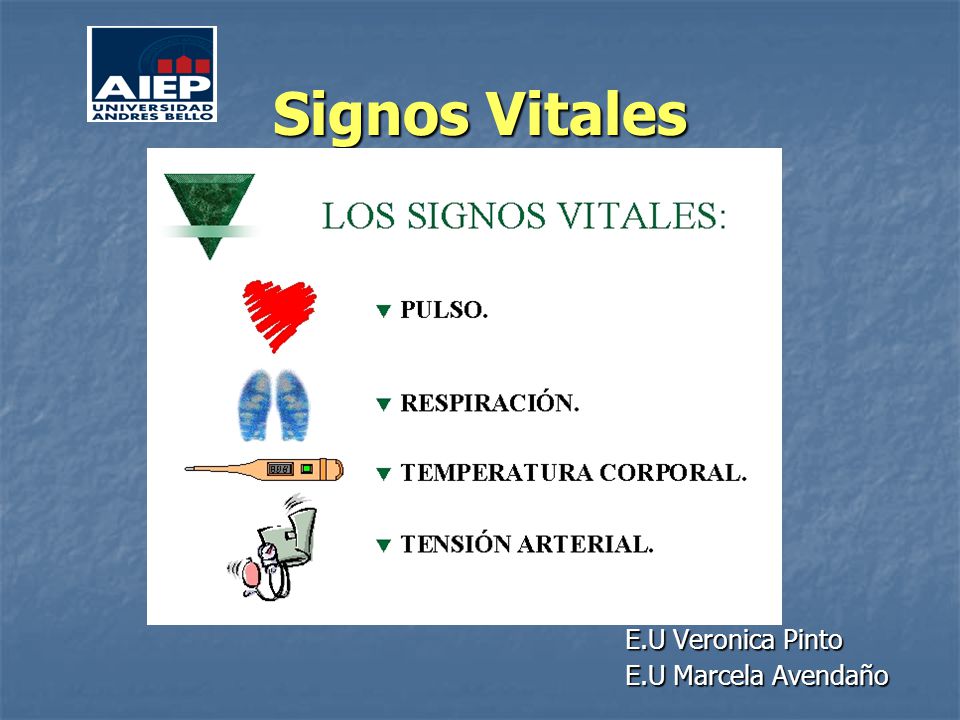 AIEP
UNIVERSIDAD ANDRES BELLO

Signos Vitales

LOS SIGNOS VITALES:

▼ PULSO.

▼ RESPIRACIÓN.

▼ TEMPERATURA CORPORAL.

▼ TENSIÓN ARTERIAL.

E.U Veronica Pinto
E.U Marcela Avendaño